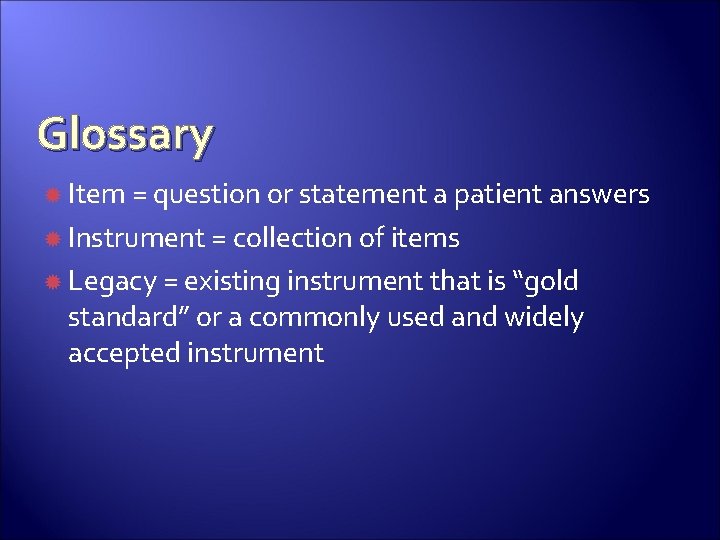 Glossary

Item = question or statement a patient answers

Instrument = collection of items

Legacy = existing instrument that is “gold standard” or a commonly used and widely accepted instrument